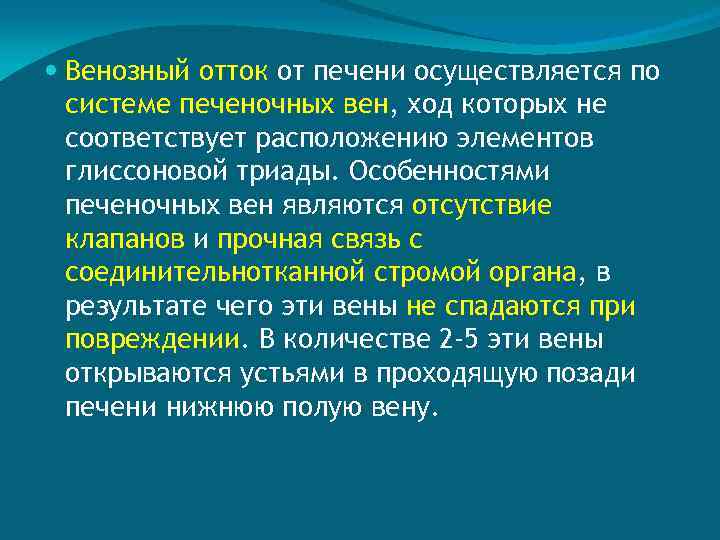 Венозный отток от печени осуществляется по системе печеночных вен, ход которых не соответствует расположению элементов глиссоновой триады. Особенностями печеночных вен являются отсутствие клапанов и прочная связь с соединительнотканной стромой органа, в результате чего эти вены не спадаются при повреждении. В количестве 2-5 эти вены открываются устьями в проходящую позади печени нижнюю полую вену.